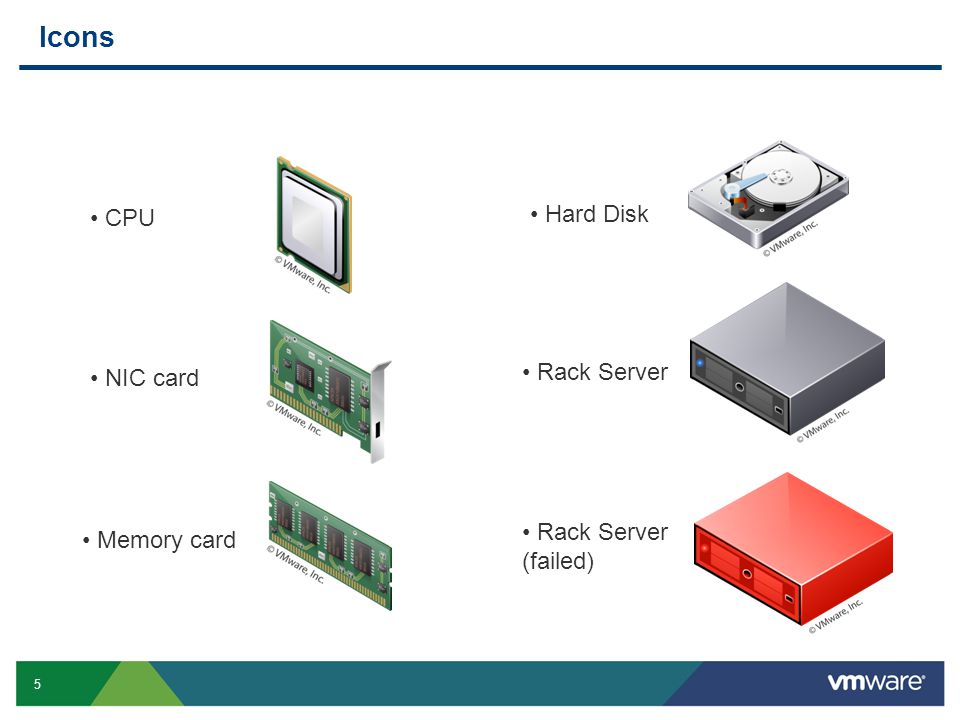 Icons

• CPU

© VMware, Inc.

• NIC card

© VMware, Inc.

• Memory card

© VMware, Inc.

• Hard Disk

© VMware, Inc.

• Rack Server

© VMware, Inc.

• Rack Server (failed)

© VMware, Inc.

5

vmware®